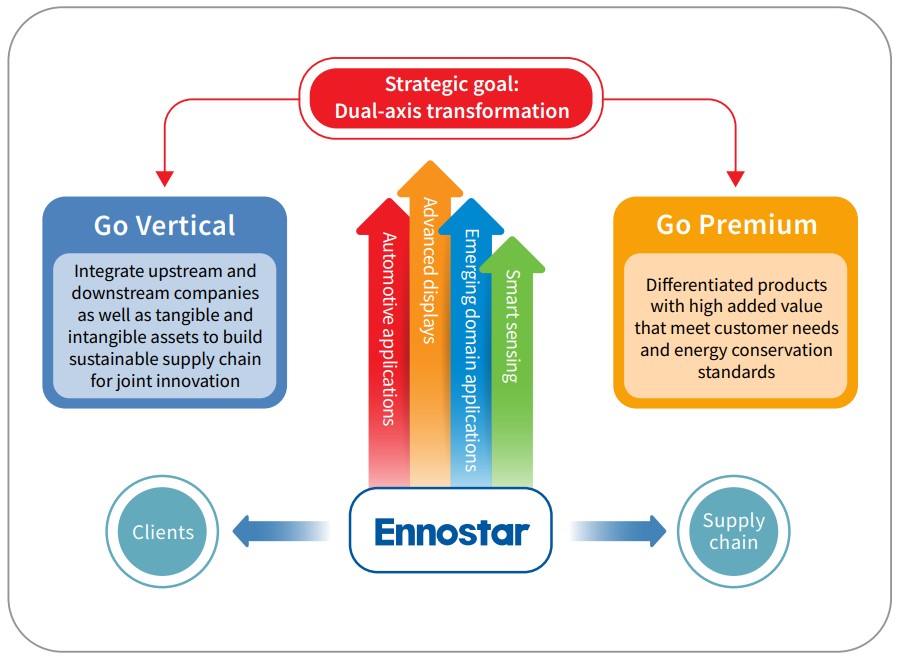 Strategic goal:
Dual-axis transformation

Go Vertical

Integrate upstream and downstream companies as well as tangible and intangible assets to build sustainable supply chain for joint innovation

Automotive applications

Advanced displays

Emerging domain applications

Smart sensing

Go Premium

Differentiated products with high added value that meet customer needs and energy conservation standards

Clients

Ennostar

Supply chain